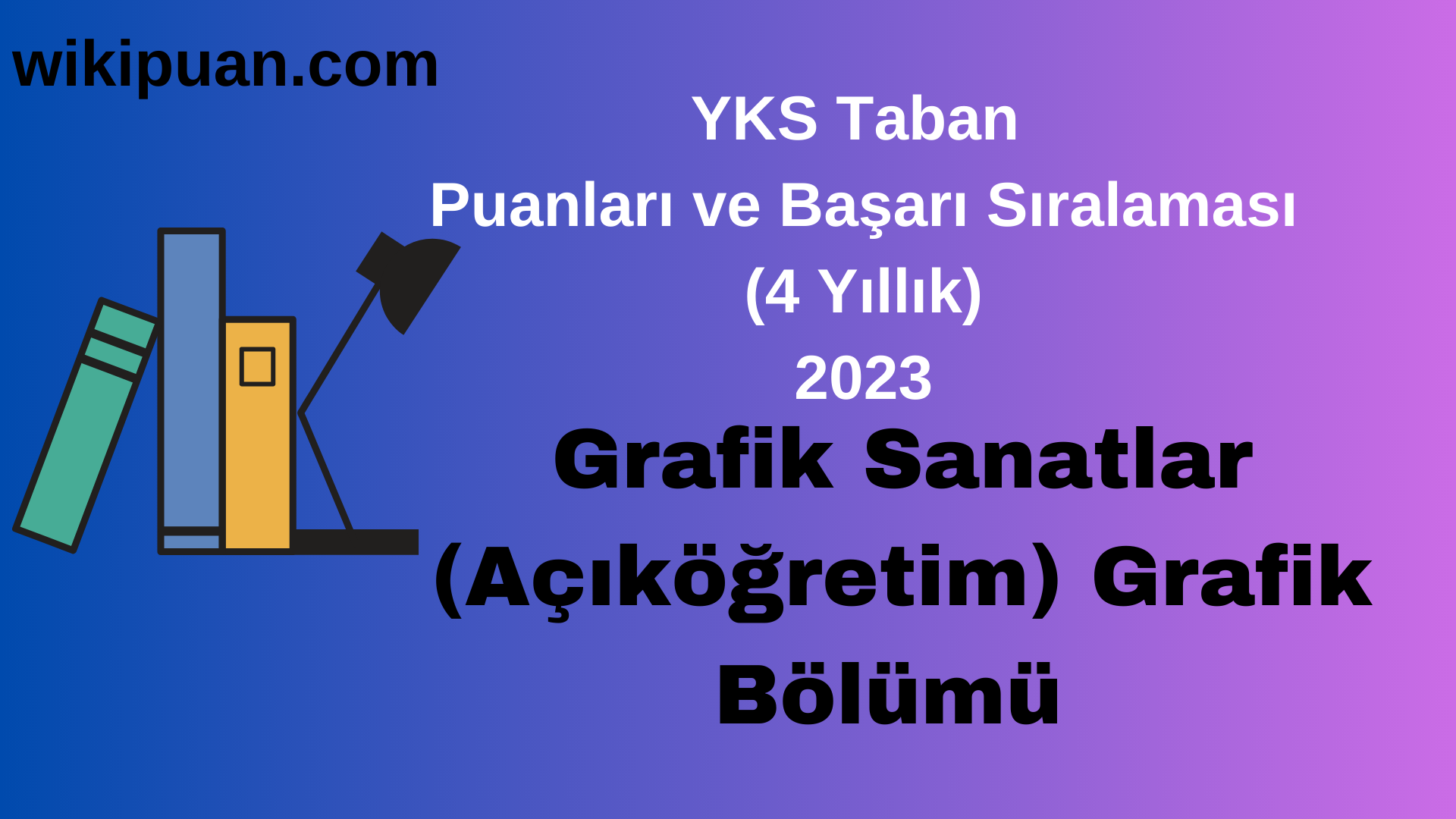 wikipuan.com

YKS Taban
Puanları ve Başarı Sıralaması
(4 Yıllık)
2023

Grafik Sanatlar (Açıköğretim) Grafik Bölümü